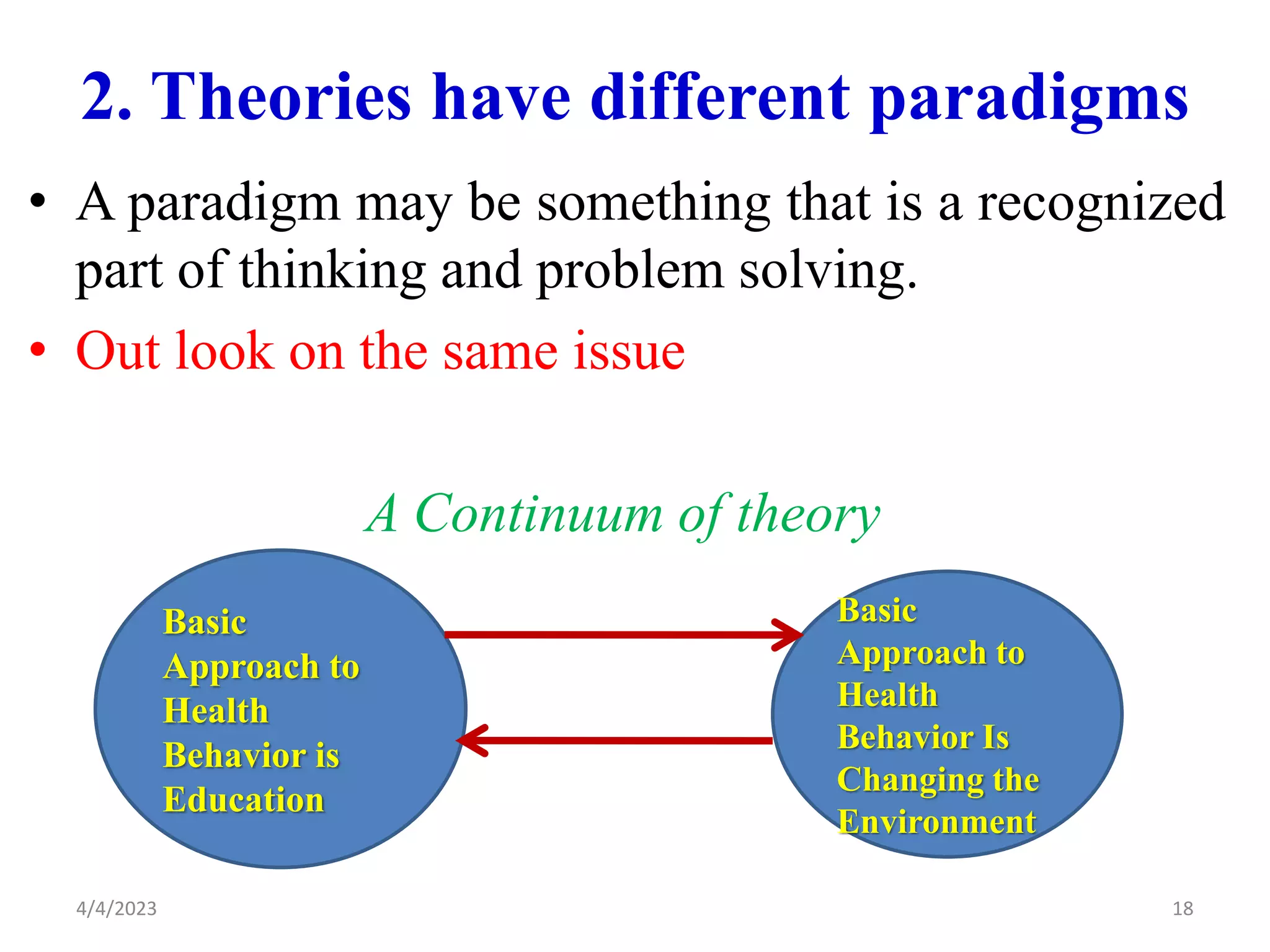 2. Theories have different paradigms

• A paradigm may be something that is a recognized part of thinking and problem solving.

• Out look on the same issue

A Continuum of theory

Basic Approach to Health Behavior is Education

Basic Approach to Health Behavior Is Changing the Environment

4/4/2023

18